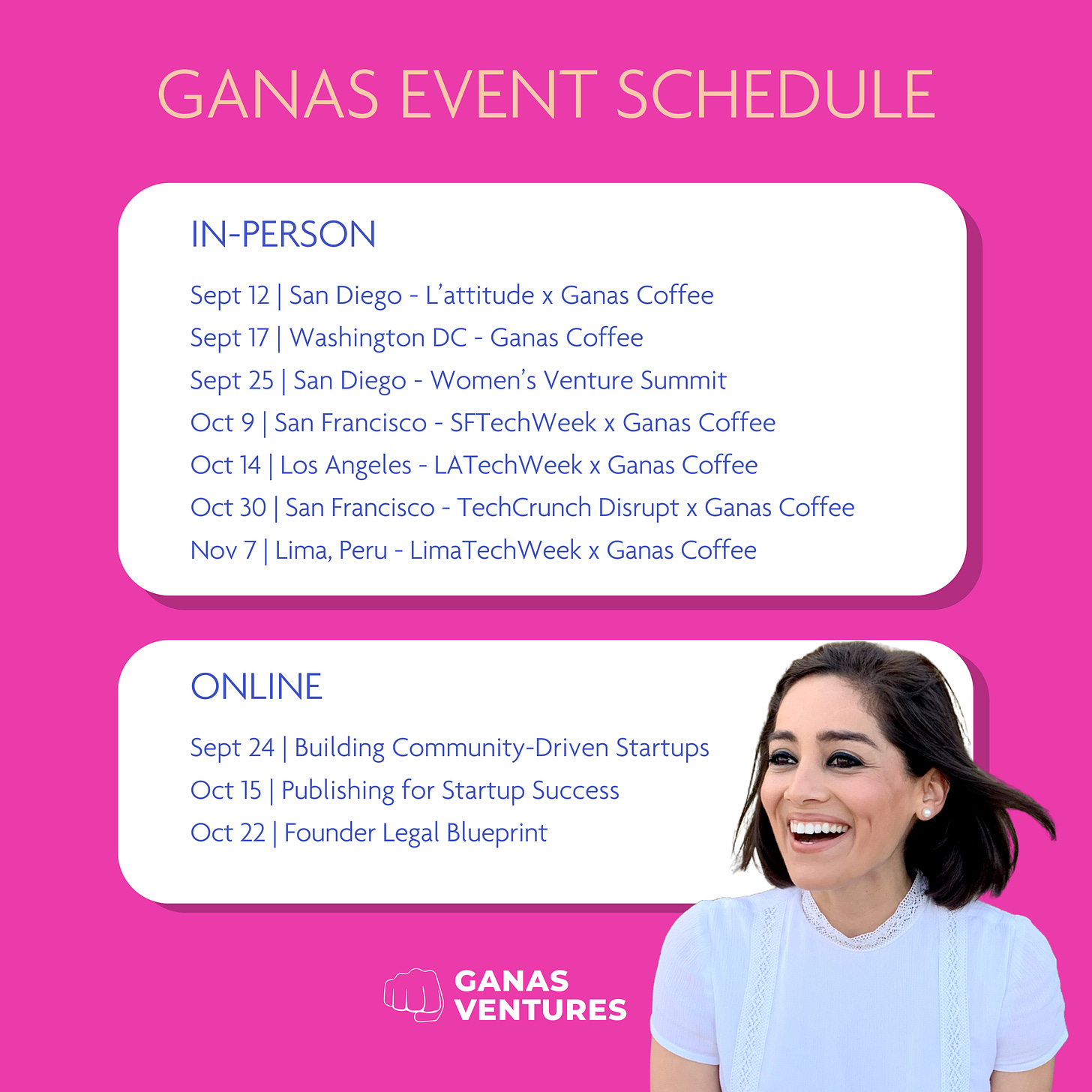 GANAS EVENT SCHEDULE

IN-PERSON

Sept 12 | San Diego - L'attitude x Ganas Coffee
Sept 17 | Washington DC - Ganas Coffee
Sept 25 | San Diego - Women's Venture Summit
Oct 9 | San Francisco - SFTechWeek x Ganas Coffee
Oct 14 | Los Angeles - LATechWeek x Ganas Coffee
Oct 30 | San Francisco - TechCrunch Disrupt x Ganas Coffee
Nov 7 | Lima, Peru - LimaTechWeek x Ganas Coffee

ONLINE

Sept 24 | Building Community-Driven Startups
Oct 15 | Publishing for Startup Success
Oct 22 | Founder Legal Blueprint

GANAS VENTURES